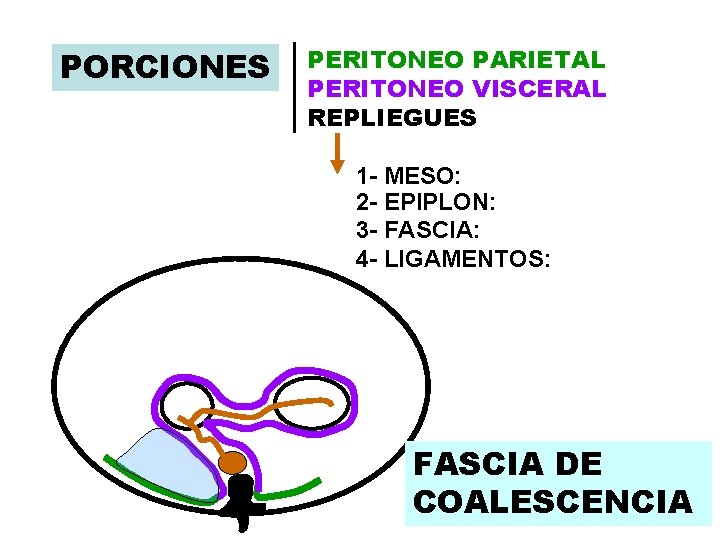 PORCIONES

PERITONEO PARIETAL
PERITONEO VISCERAL
REPLIEGUES

1- MESO:
2- EPIPLON:
3- FASCIA:
4- LIGAMENTOS:

FASCIA DE COALESCENCIA